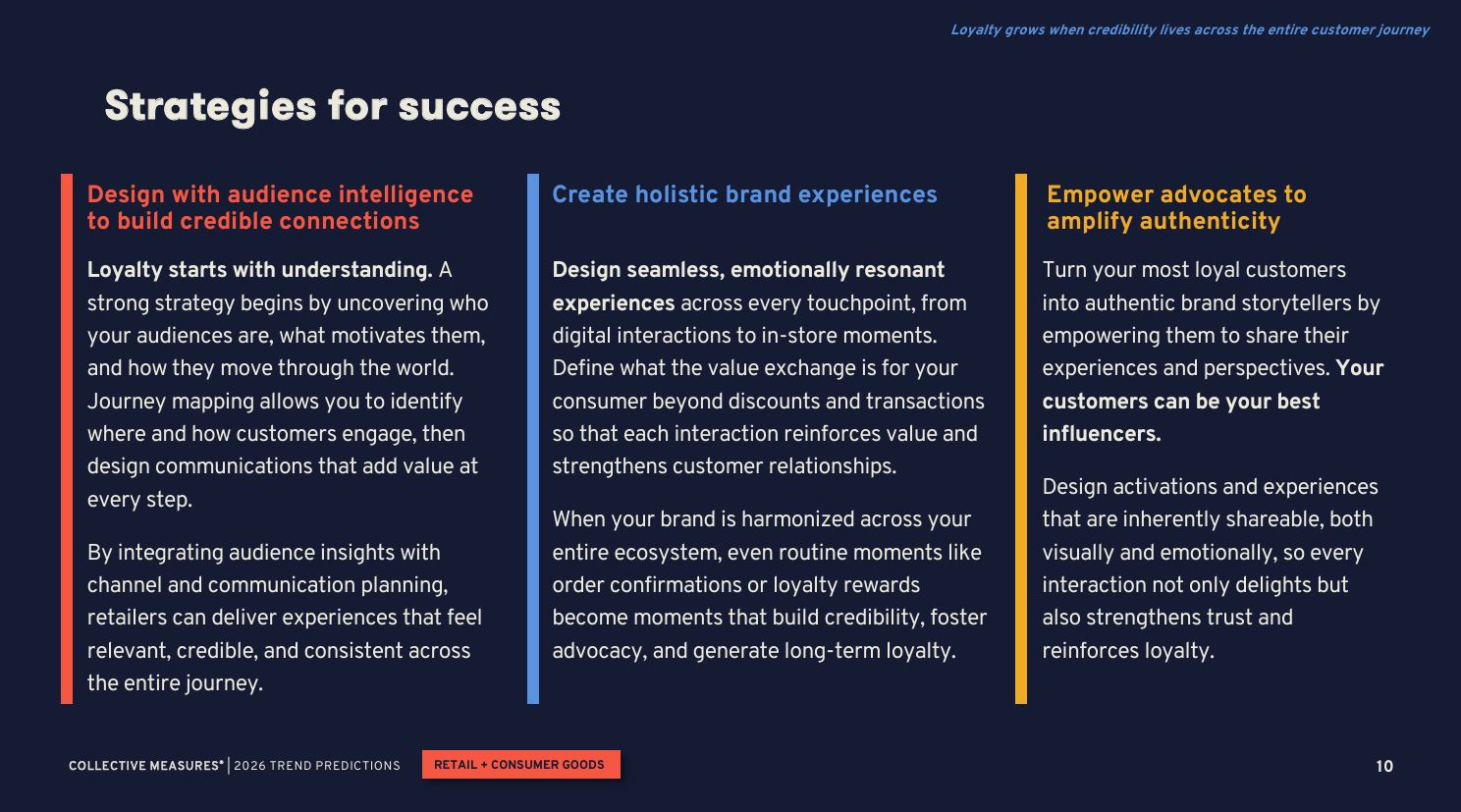 Loyalty grows when credibility lives across the entire customer journey

Strategies for success

Design with audience intelligence to build credible connections

Loyalty starts with understanding. A strong strategy begins by uncovering who your audiences are, what motivates them, and how they move through the world. Journey mapping allows you to identify where and how customers engage, then design communications that add value at every step.

By integrating audience insights with channel and communication planning, retailers can deliver experiences that feel relevant, credible, and consistent across the entire journey.

Create holistic brand experiences

Design seamless, emotionally resonant experiences across every touchpoint, from digital interactions to in-store moments. Define what the value exchange is for your consumer beyond discounts and transactions so that each interaction reinforces value and strengthens customer relationships.

When your brand is harmonized across your entire ecosystem, even routine moments like order confirmations or loyalty rewards become moments that build credibility, foster advocacy, and generate long-term loyalty.

Empower advocates to amplify authenticity

Turn your most loyal customers into authentic brand storytellers by empowering them to share their experiences and perspectives. Your customers can be your best influencers.

Design activations and experiences that are inherently shareable, both visually and emotionally, so every interaction not only delights but also strengthens trust and reinforces loyalty.

COLLECTIVE MEASURES® | 2026 TREND PREDICTIONS

RETAIL + CONSUMER GOODS

10